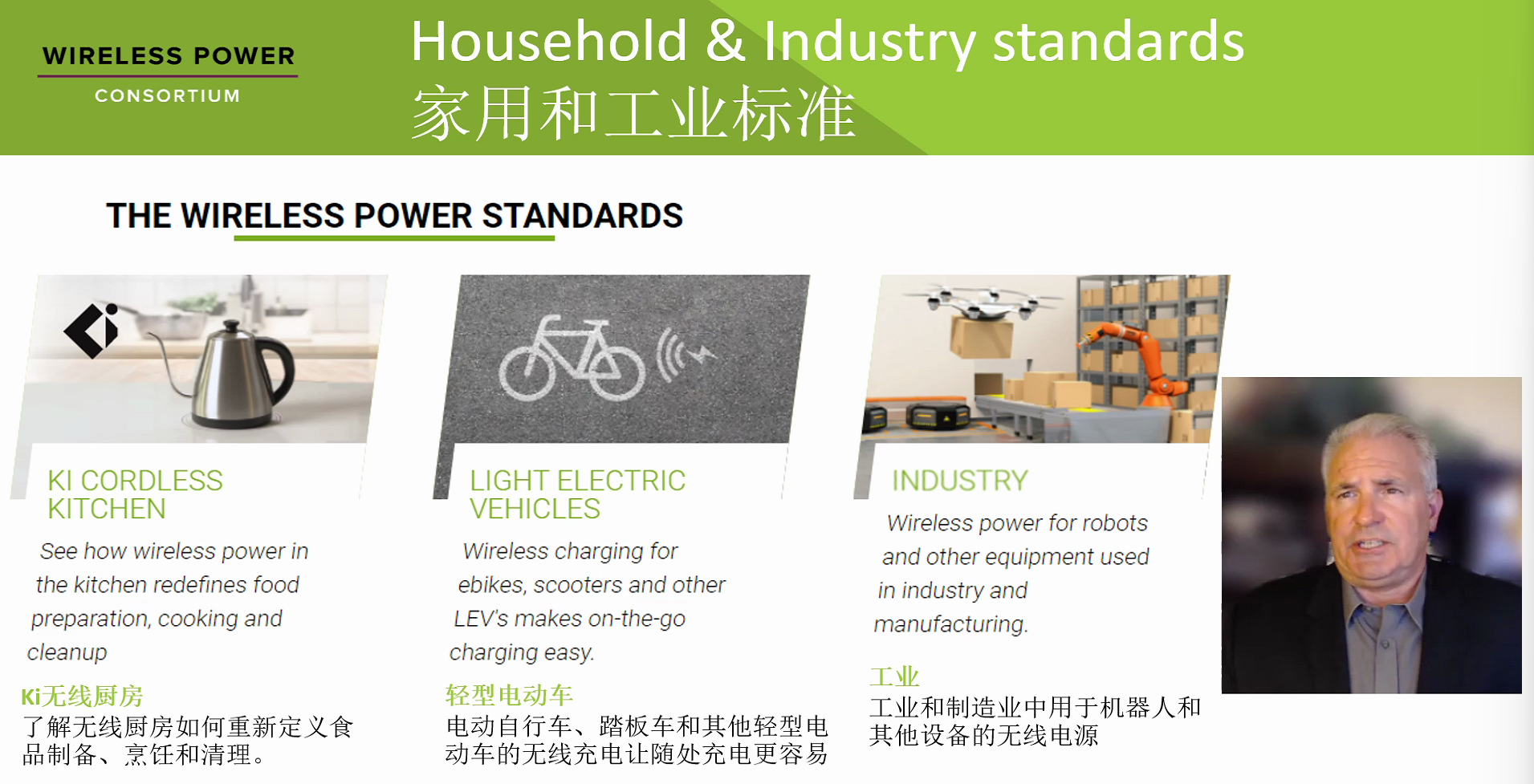 WIRELESS POWER
CONSORTIUM

Household & Industry standards
家用和工业标准

THE WIRELESS POWER STANDARDS

KI CORDLESS KITCHEN

See how wireless power in the kitchen redefines food preparation, cooking and cleanup

Ki无线厨房
了解无线厨房如何重新定义食品制备、烹饪和清理。

LIGHT ELECTRIC VEHICLES

Wireless charging for ebikes, scooters and other LEV's makes on-the-go charging easy.

轻型电动车
电动自行车、踏板车和其他轻型电动车的无线充电让随处充电更容易

INDUSTRY

Wireless power for robots and other equipment used in industry and manufacturing.

工业
工业和制造业中用于机器人和其他设备的无线电源